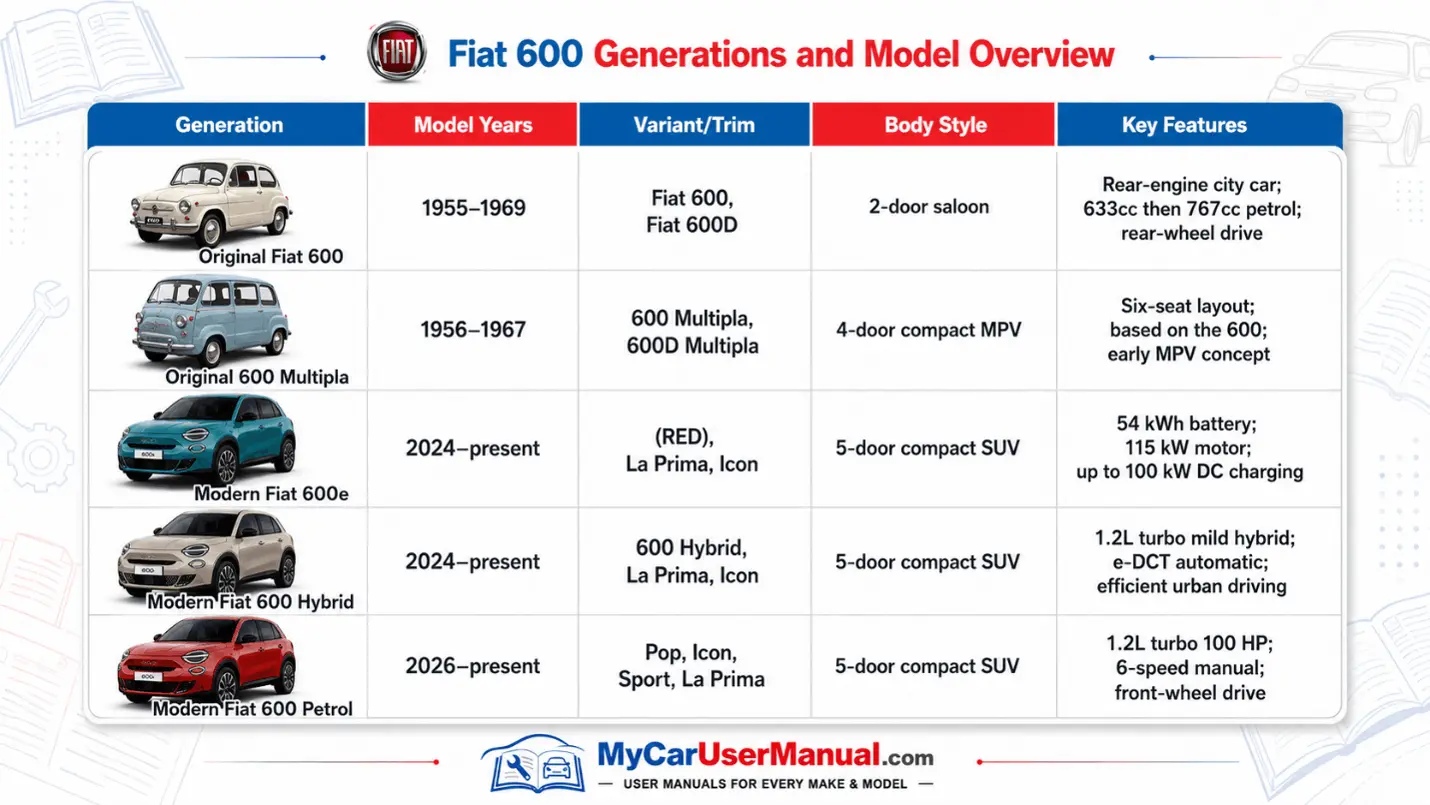 FIAT

Fiat 600 Generations and Model Overview

| Generation | Model Years | Variant/Trim | Body Style | Key Features |
|---|---|---|---|---|
| Original Fiat 600 | 1955–1969 | Fiat 600, Fiat 600D | 2-door saloon | Rear-engine city car; 633cc then 767cc petrol; rear-wheel drive |
| Original 600 Multipla | 1956–1967 | 600 Multipla, 600D Multipla | 4-door compact MPV | Six-seat layout; based on the 600; early MPV concept |
| Modern Fiat 600e | 2024–present | (RED), La Prima, Icon | 5-door compact SUV | 54 kWh battery; 115 kW motor; up to 100 kW DC charging |
| Modern Fiat 600 Hybrid | 2024–present | 600 Hybrid, La Prima, Icon | 5-door compact SUV | 1.2L turbo mild hybrid; e-DCT automatic; efficient urban driving |
| Modern Fiat 600 Petrol | 2026–present | Pop, Icon, Sport, La Prima | 5-door compact SUV | 1.2L turbo 100 HP; 6-speed manual; front-wheel drive |

MyCarUserManual.com
— USER MANUALS FOR EVERY MAKE & MODEL —